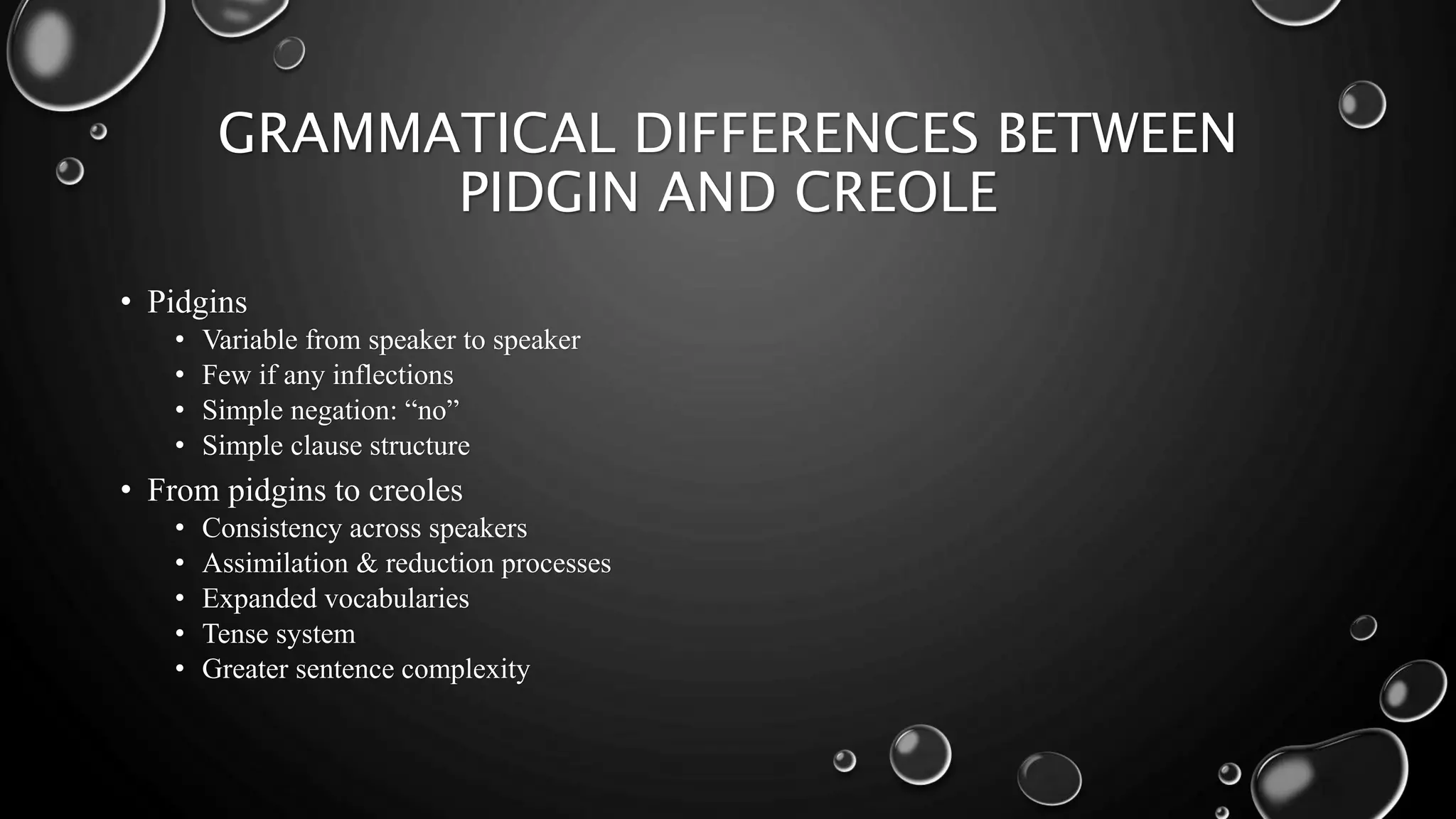 GRAMMATICAL DIFFERENCES BETWEEN PIDGIN AND CREOLE

• Pidgins
  • Variable from speaker to speaker
  • Few if any inflections
  • Simple negation: “no”
  • Simple clause structure
• From pidgins to creoles
  • Consistency across speakers
  • Assimilation & reduction processes
  • Expanded vocabularies
  • Tense system
  • Greater sentence complexity